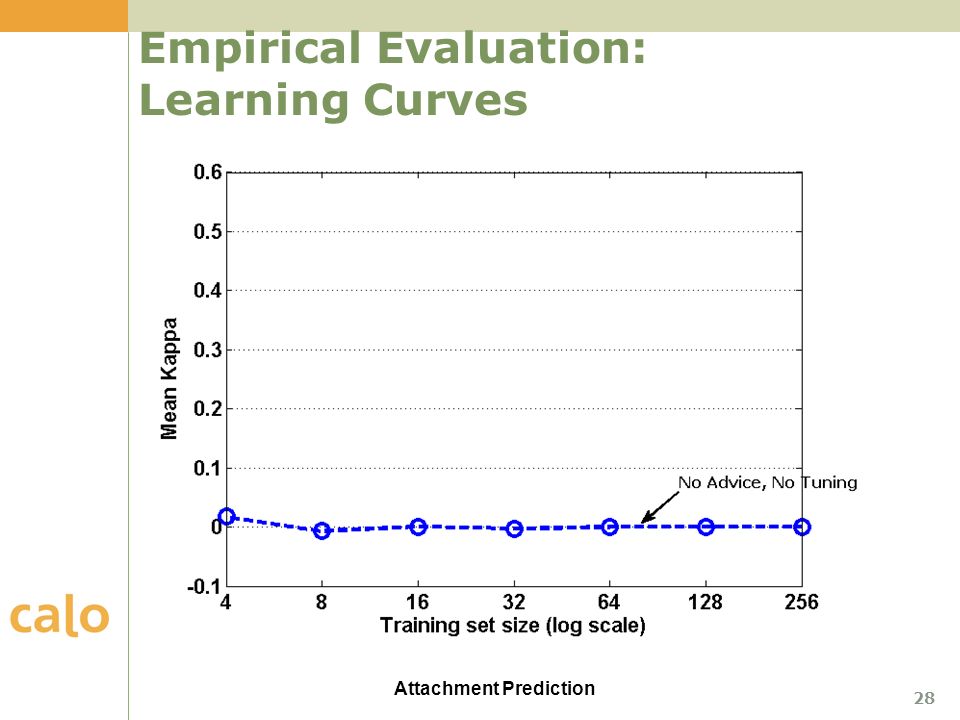 Empirical Evaluation: Learning Curves

0.6
0.5
0.4
0.3
0.2
0.1
0
-0.1
Mean Kappa

No Advice, No Tuning

4
8
16
32
64
128
256
Training set size (log scale)

calo

Attachment Prediction

28